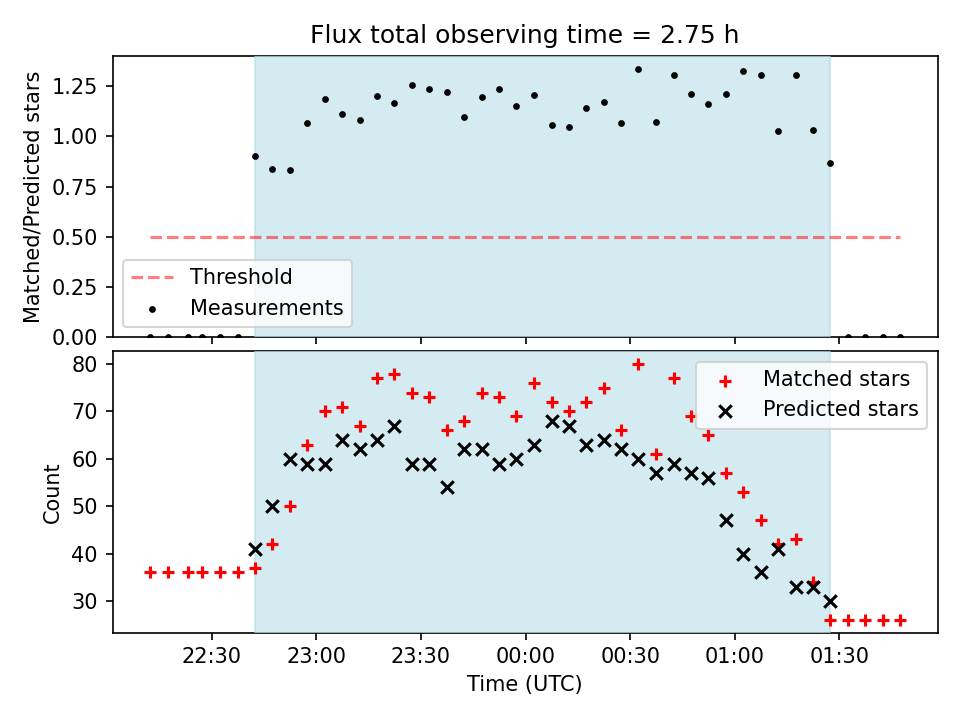 Flux total observing time = 2.75 h

Matched/Predicted stars

1.25
1.00
0.75
0.50
0.25
0.00

Threshold
Measurements

Count

80
70
60
50
40
30

Matched stars
Predicted stars

22:30
23:00
23:30
00:00
00:30
01:00
01:30

Time (UTC)